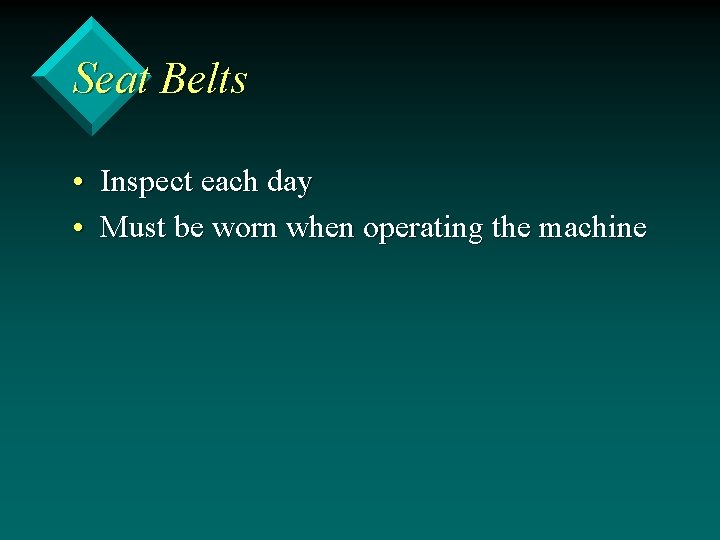 Seat Belts

• Inspect each day
• Must be worn when operating the machine